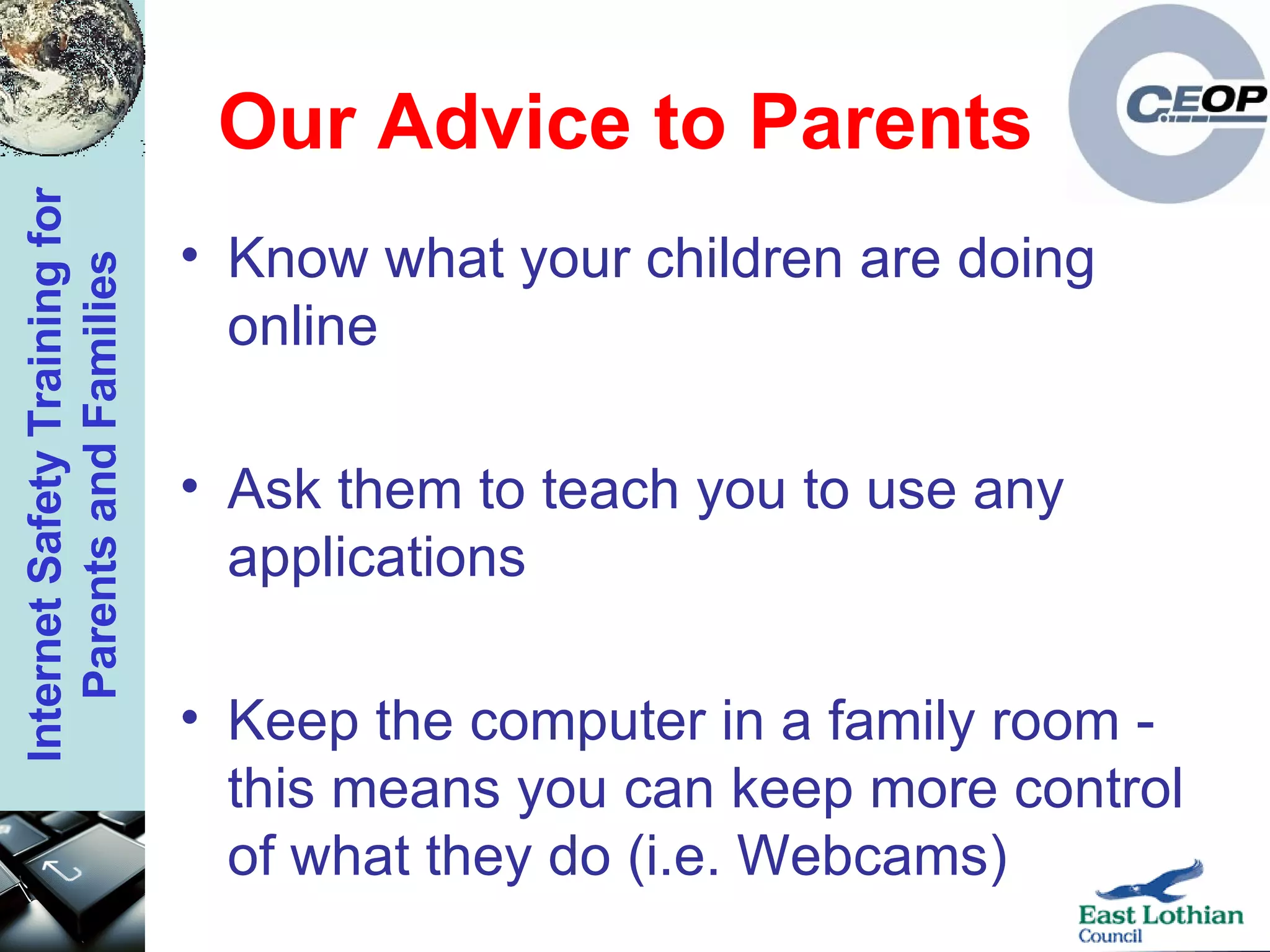 Internet Safety Training for Parents and Families

Our Advice to Parents

CEOP

• Know what your children are doing online

• Ask them to teach you to use any applications

• Keep the computer in a family room - this means you can keep more control of what they do (i.e. Webcams)

East Lothian Council